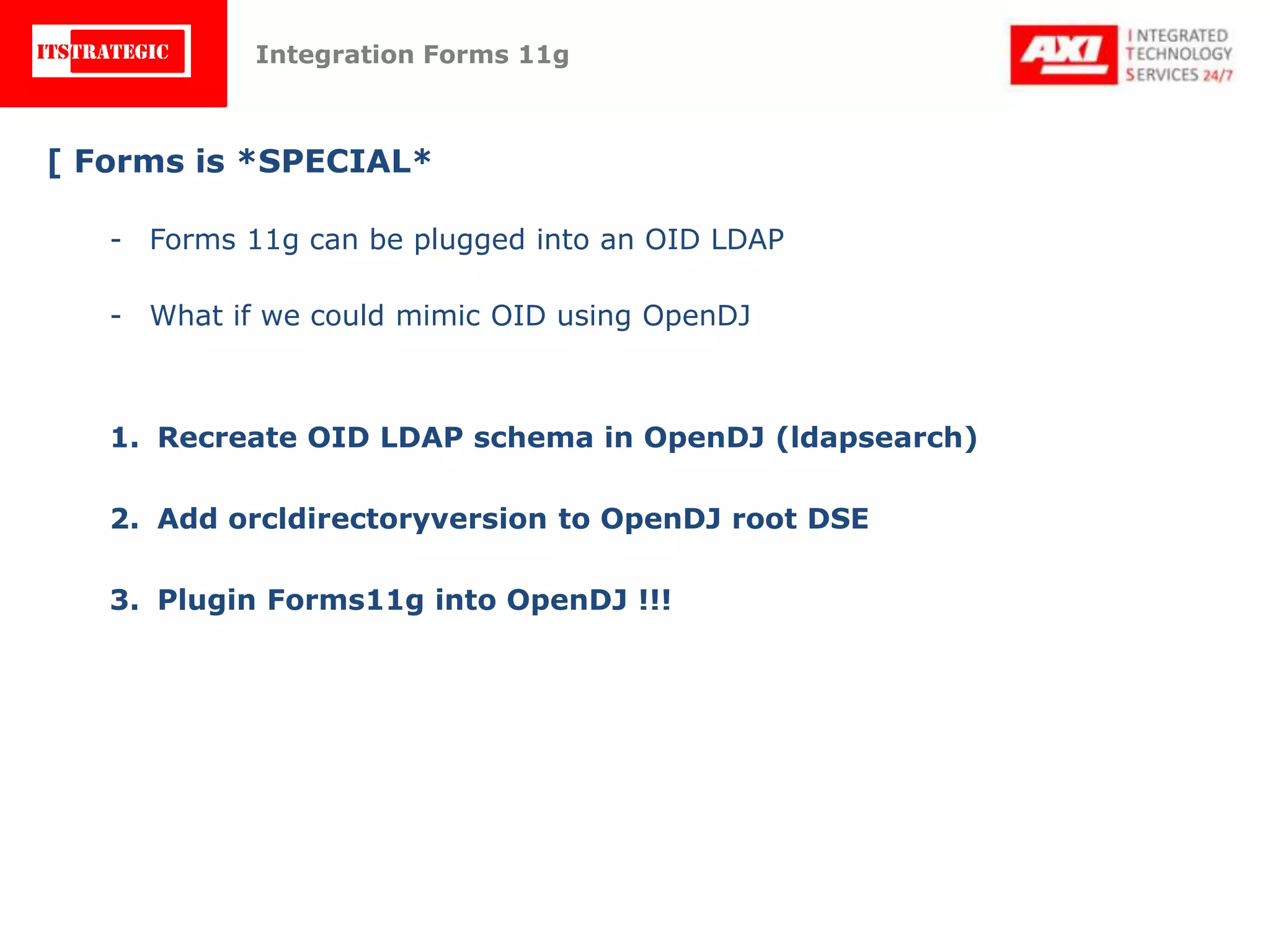 ITSTRATEGIC

Integration Forms 11g

AXI INTEGRATED TECHNOLOGY SERVICES 24/7

[ Forms is *SPECIAL*

- Forms 11g can be plugged into an OID LDAP

- What if we could mimic OID using OpenDJ

1. Recreate OID LDAP schema in OpenDJ (ldapsearch)

2. Add orcldirectoryversion to OpenDJ root DSE

3. Plugin Forms11g into OpenDJ !!!